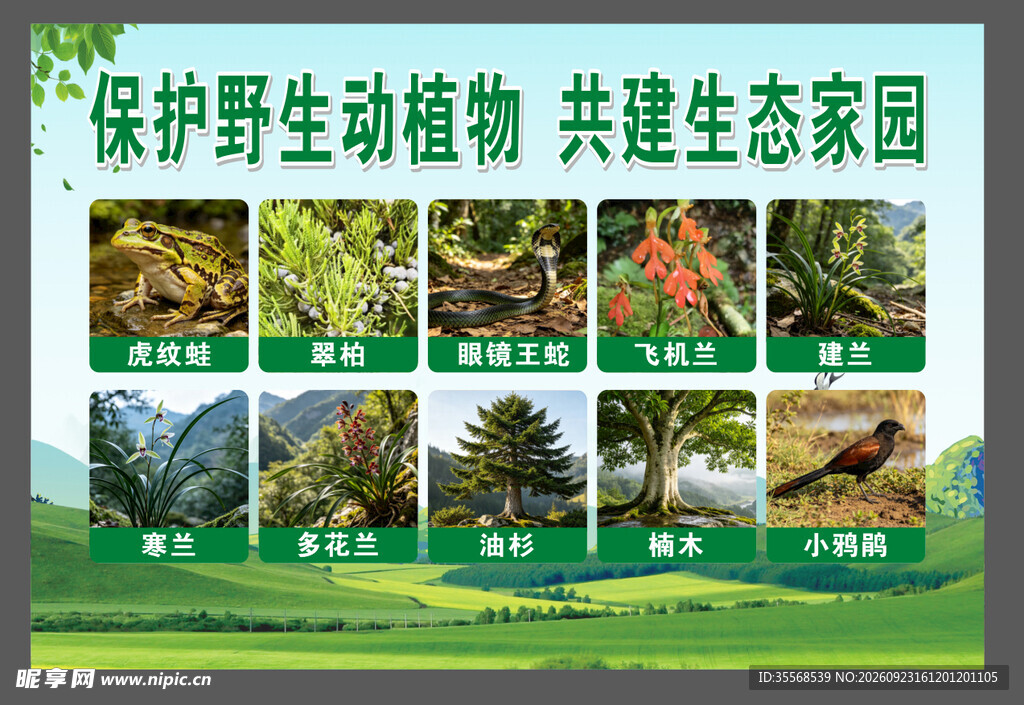 保护野生动植物 共建生态家园

虎纹蛙

翠柏

眼镜王蛇

飞机兰

建兰

寒兰

多花兰

油杉

楠木

小鸦鹃

昵享网 www.nipic.cn

ID:35568539 NO:20260923161201201105